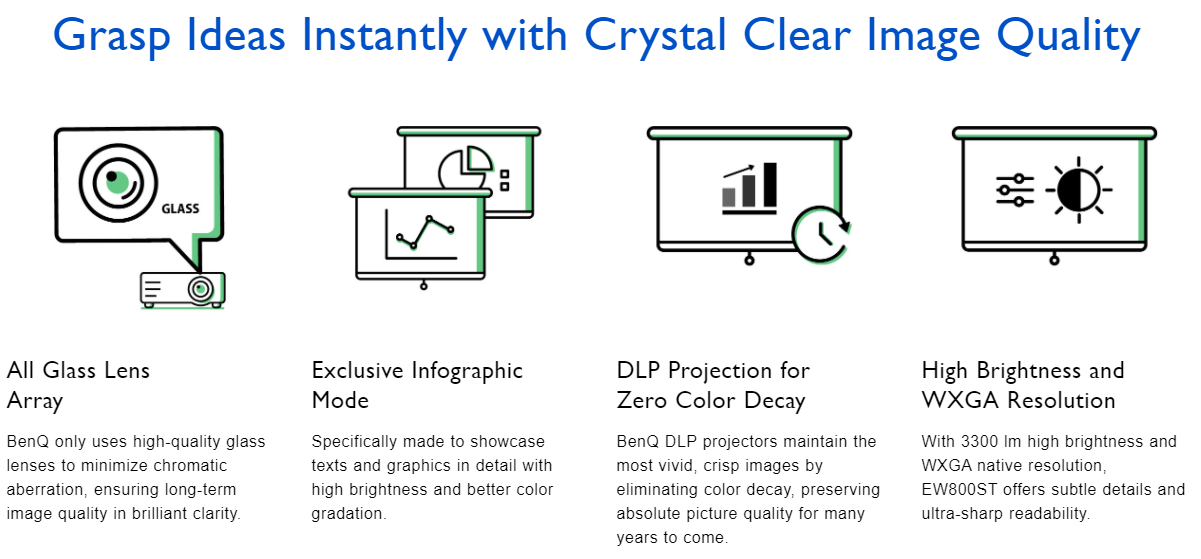 Grasp Ideas Instantly with Crystal Clear Image Quality

GLASS

All Glass Lens Array

BenQ only uses high-quality glass lenses to minimize chromatic aberration, ensuring long-term image quality in brilliant clarity.

Exclusive Infographic Mode

Specifically made to showcase texts and graphics in detail with high brightness and better color gradation.

DLP Projection for Zero Color Decay

BenQ DLP projectors maintain the most vivid, crisp images by eliminating color decay, preserving absolute picture quality for many years to come.

High Brightness and WXGA Resolution

With 3300 lm high brightness and WXGA native resolution, EW800ST offers subtle details and ultra-sharp readability.